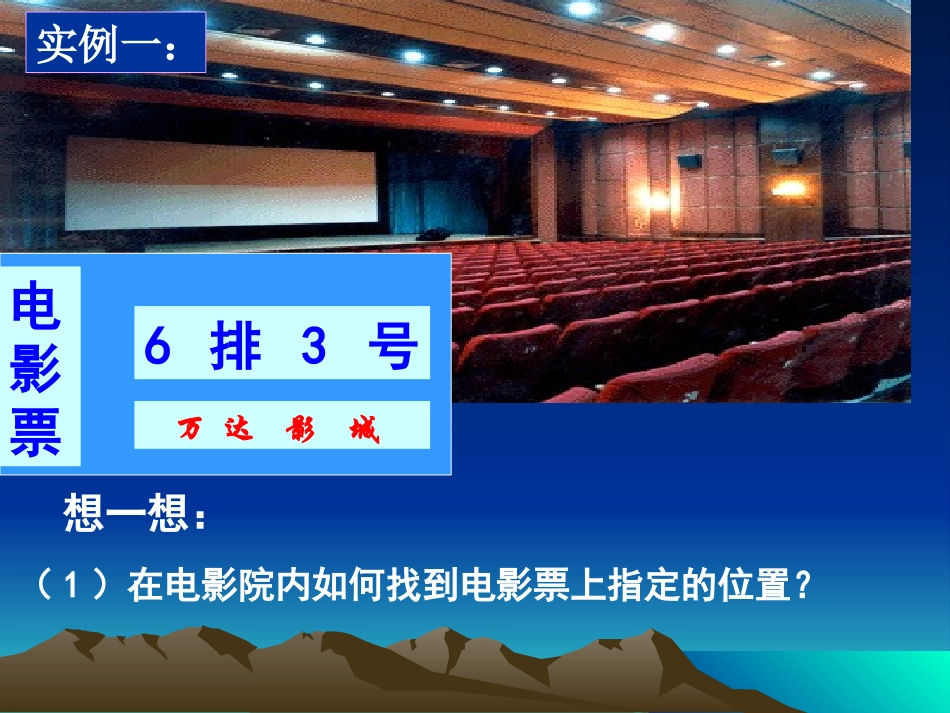 实例一：

电影票

6 排 3 号

万 达 影 城

想一想：

（1）在电影院内如何找到电影票上指定的位置？